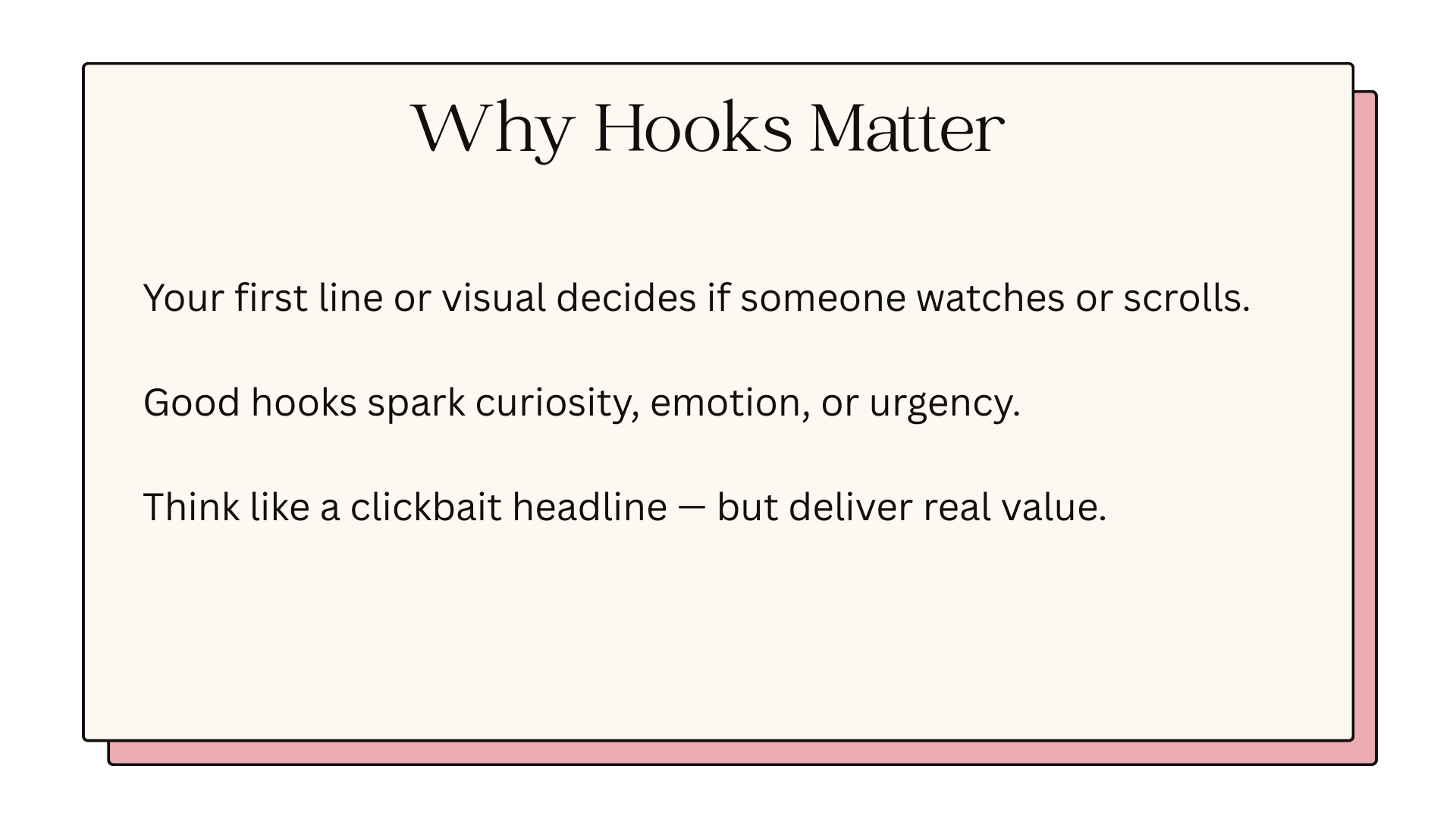 Why Hooks Matter

Your first line or visual decides if someone watches or scrolls.

Good hooks spark curiosity, emotion, or urgency.

Think like a clickbait headline — but deliver real value.